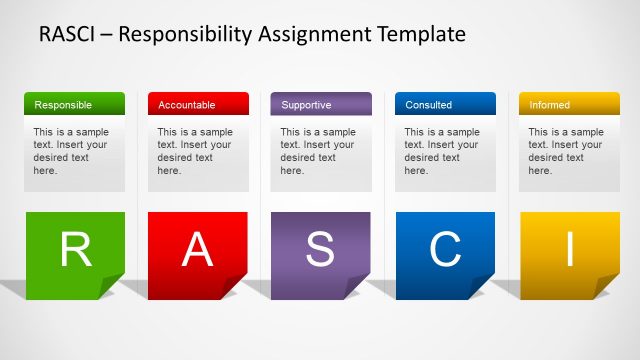 RASCI – Responsibility Assignment Template

Responsible

This is a sample text. Insert your desired text here.

R

Accountable

This is a sample text. Insert your desired text here.

A

Supportive

This is a sample text. Insert your desired text here.

S

Consulted

This is a sample text. Insert your desired text here.

C

Informed

This is a sample text. Insert your desired text here.

I